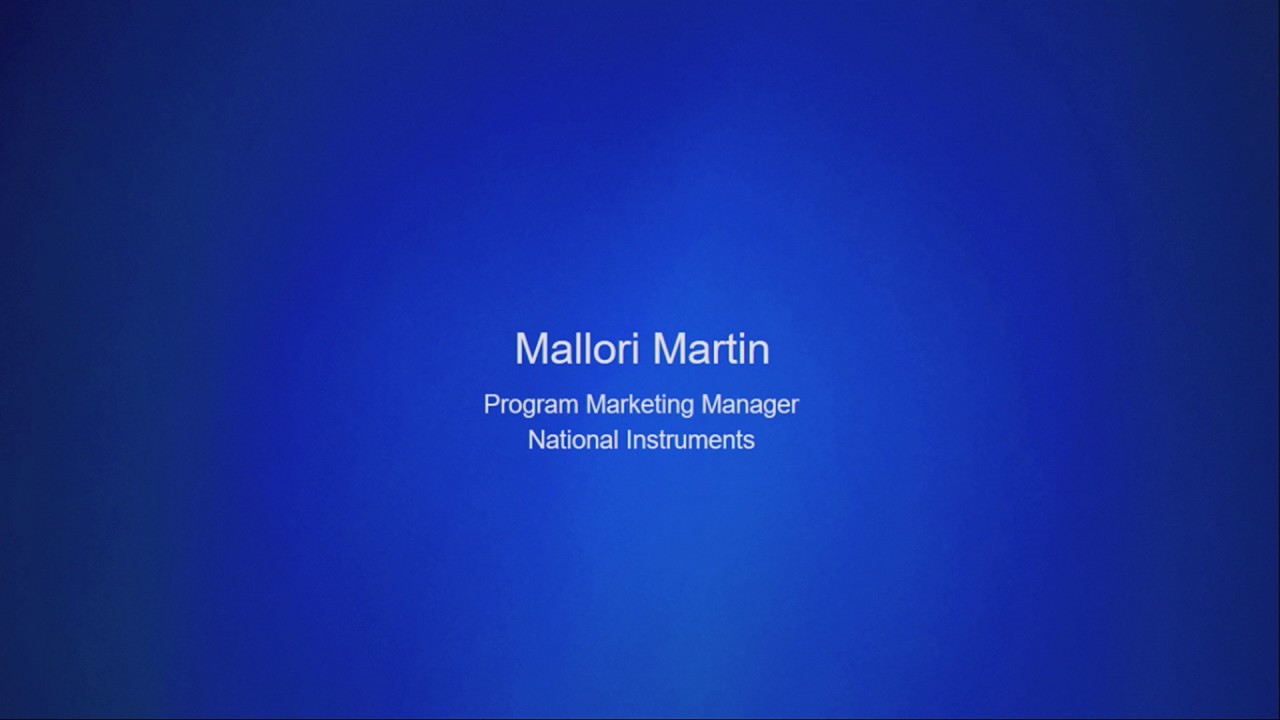 Mallori Martin

Program Marketing Manager
National Instruments